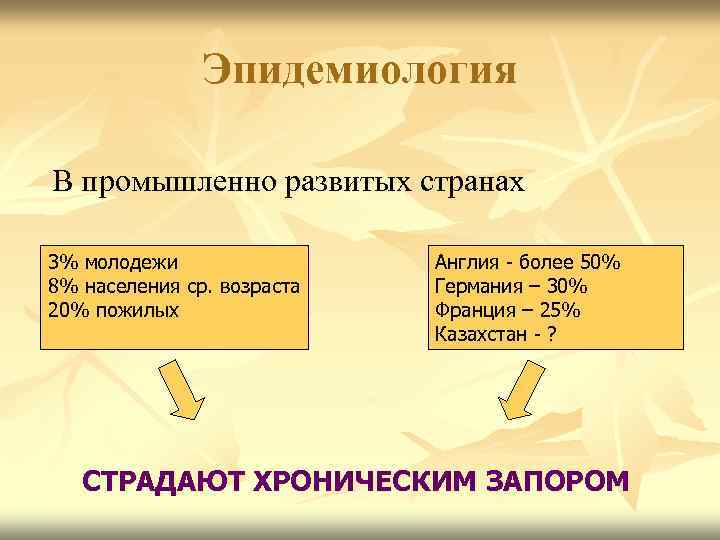 Эпидемиология

В промышленно развитых странах

3% молодежи
8% населения ср. возраста
20% пожилых

Англия - более 50%
Германия – 30%
Франция – 25%
Казахстан - ?

СТРАДАЮТ ХРОНИЧЕСКИМ ЗАПОРОМ